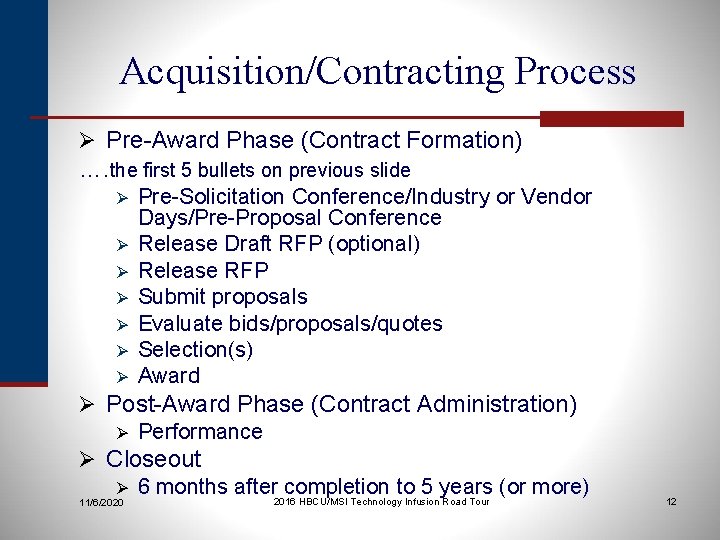 Acquisition/Contracting Process

➢ Pre-Award Phase (Contract Formation)

….the first 5 bullets on previous slide

➢ Pre-Solicitation Conference/Industry or Vendor Days/Pre-Proposal Conference
➢ Release Draft RFP (optional)
➢ Release RFP
➢ Submit proposals
➢ Evaluate bids/proposals/quotes
➢ Selection(s)
➢ Award

➢ Post-Award Phase (Contract Administration)

➢ Performance

➢ Closeout

➢ 6 months after completion to 5 years (or more)

11/6/2020 2016 HBCU/MSI Technology Infusion Road Tour 12